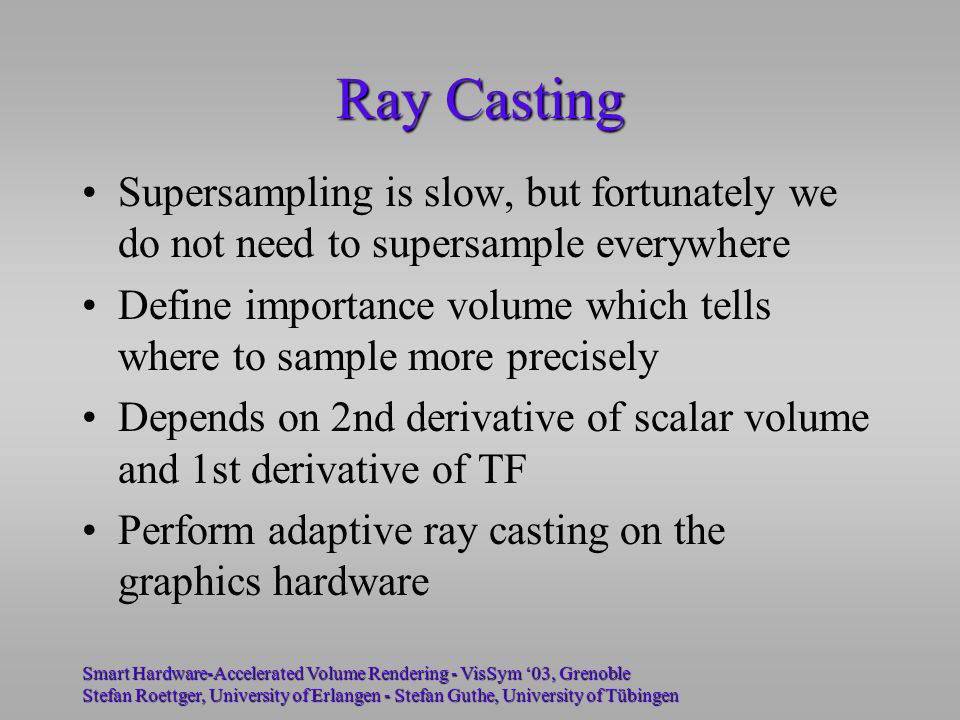 Ray Casting

• Supersampling is slow, but fortunately we do not need to supersample everywhere

• Define importance volume which tells where to sample more precisely

• Depends on 2nd derivative of scalar volume and 1st derivative of TF

• Perform adaptive ray casting on the graphics hardware

Smart Hardware-Accelerated Volume Rendering - VisSym ‘03, Grenoble
Stefan Roettger, University of Erlangen - Stefan Guthe, University of Tübingen